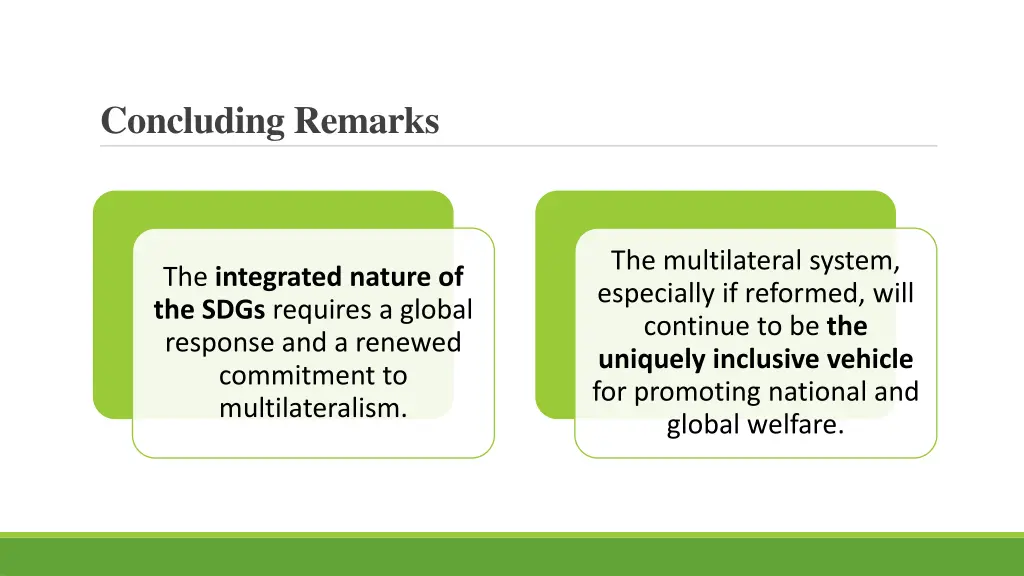 Concluding Remarks

The integrated nature of the SDGs requires a global response and a renewed commitment to multilateralism.

The multilateral system, especially if reformed, will continue to be the uniquely inclusive vehicle for promoting national and global welfare.